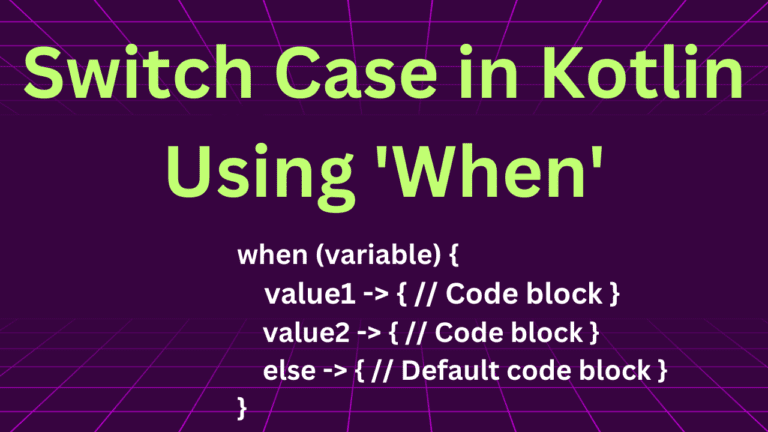 Switch Case in Kotlin Using 'When'

when (variable) {
value1 -> { // Code block }
value2 -> { // Code block }
else -> { // Default code block }
}